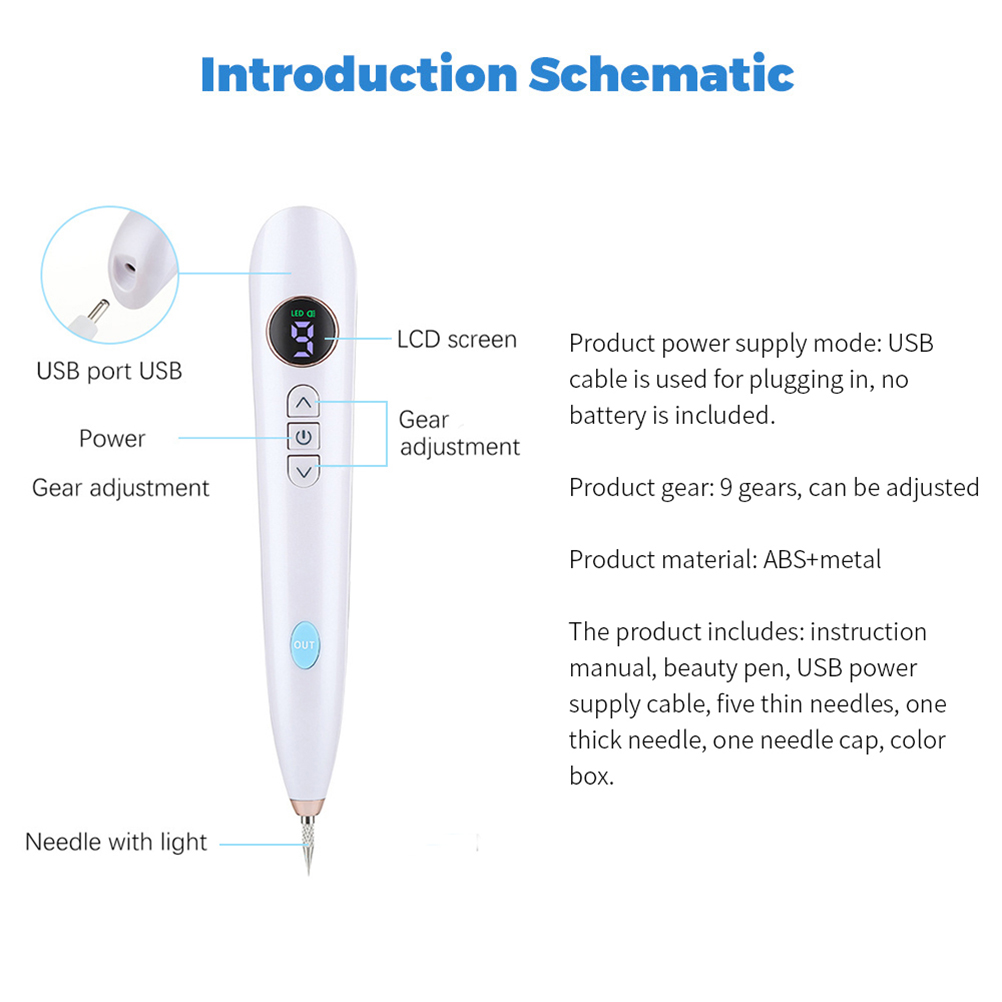 Introduction Schematic

USB port USB

Power

Gear adjustment

LED

9

LCD screen

Gear adjustment

OUT

Needle with light

Product power supply mode: USB cable is used for plugging in, no battery is included.

Product gear: 9 gears, can be adjusted

Product material: ABS+metal

The product includes: instruction manual, beauty pen, USB power supply cable, five thin needles, one thick needle, one needle cap, color box.